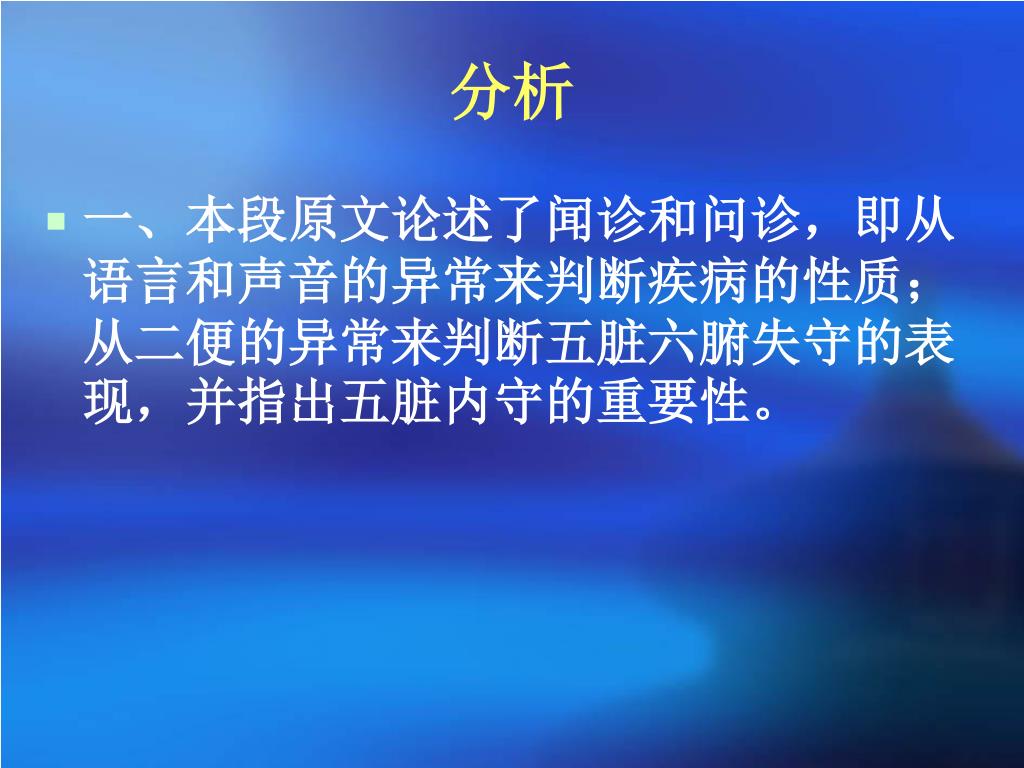 分析

一、本段原文论述了闻诊和问诊，即从语言和声音的异常来判断疾病的性质；从二便的异常来判断五脏六腑失守的表现，并指出五脏内守的重要性。